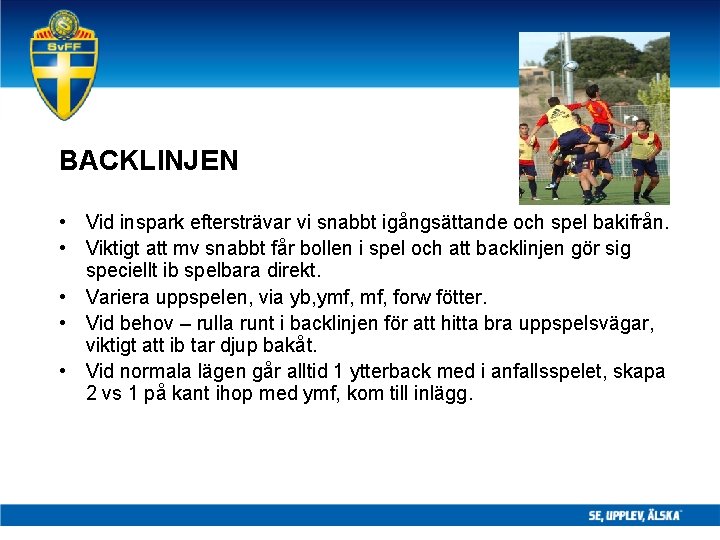 SvFF

BACKLINJEN

• Vid inspark eftersträvar vi snabbt igångsättande och spel bakifrån.
• Viktigt att mv snabbt får bollen i spel och att backlinjen gör sig speciellt ib spelbara direkt.
• Variera uppspelen, via yb,ymf, mf, forw fötter.
• Vid behov – rulla runt i backlinjen för att hitta bra uppspelsvägar, viktigt att ib tar djup bakåt.
• Vid normala lägen går alltid 1 ytterback med i anfallsspelet, skapa 2 vs 1 på kant ihop med ymf, kom till inlägg.

SE, UPPLEV, ÄLSKA